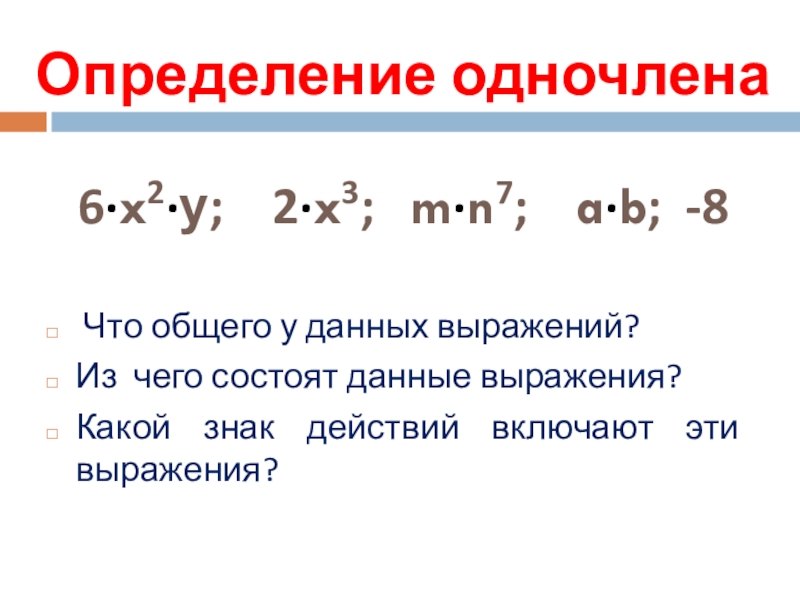 Определение одночлена

$6 \cdot x^2 \cdot y$; $2 \cdot x^3$; $m \cdot n^7$; $a \cdot b$; $-8$

Что общего у данных выражений?

Из чего состоят данные выражения?

Какой знак действий включают эти выражения?